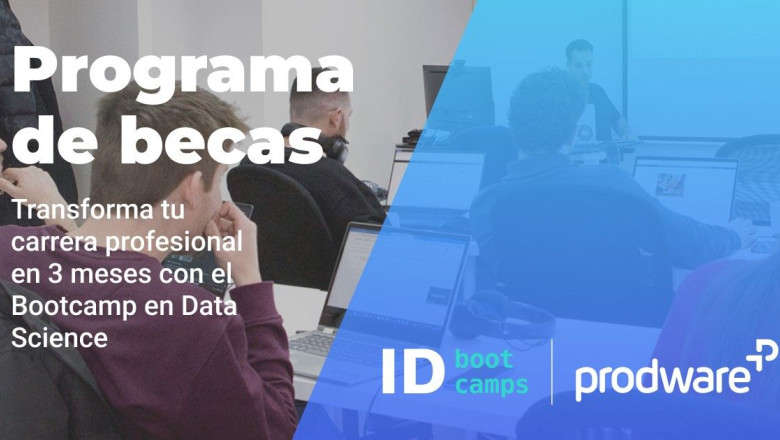 Programa de becas

Transforma tu carrera profesional en 3 meses con el Bootcamp en Data Science

ID boot camps

prodware